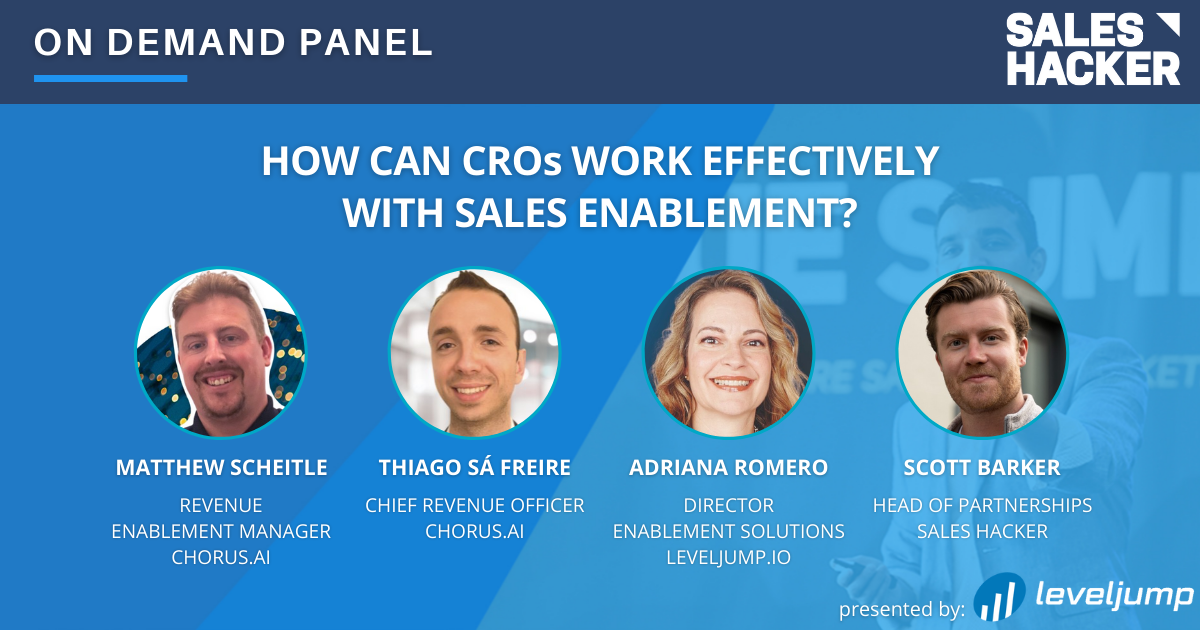 ON DEMAND PANEL

SALES HACKER

HOW CAN CROs WORK EFFECTIVELY WITH SALES ENABLEMENT?

MATTHEW SCHEITLE
REVENUE ENABLEMENT MANAGER
CHORUS.AI

THIAGO SÁ FREIRE
CHIEF REVENUE OFFICER
CHORUS.AI

ADRIANA ROMERO
DIRECTOR
ENABLEMENT SOLUTIONS
LEVELJUMP.IO

SCOTT BARKER
HEAD OF PARTNERSHIPS
SALES HACKER

presented by: leveljump